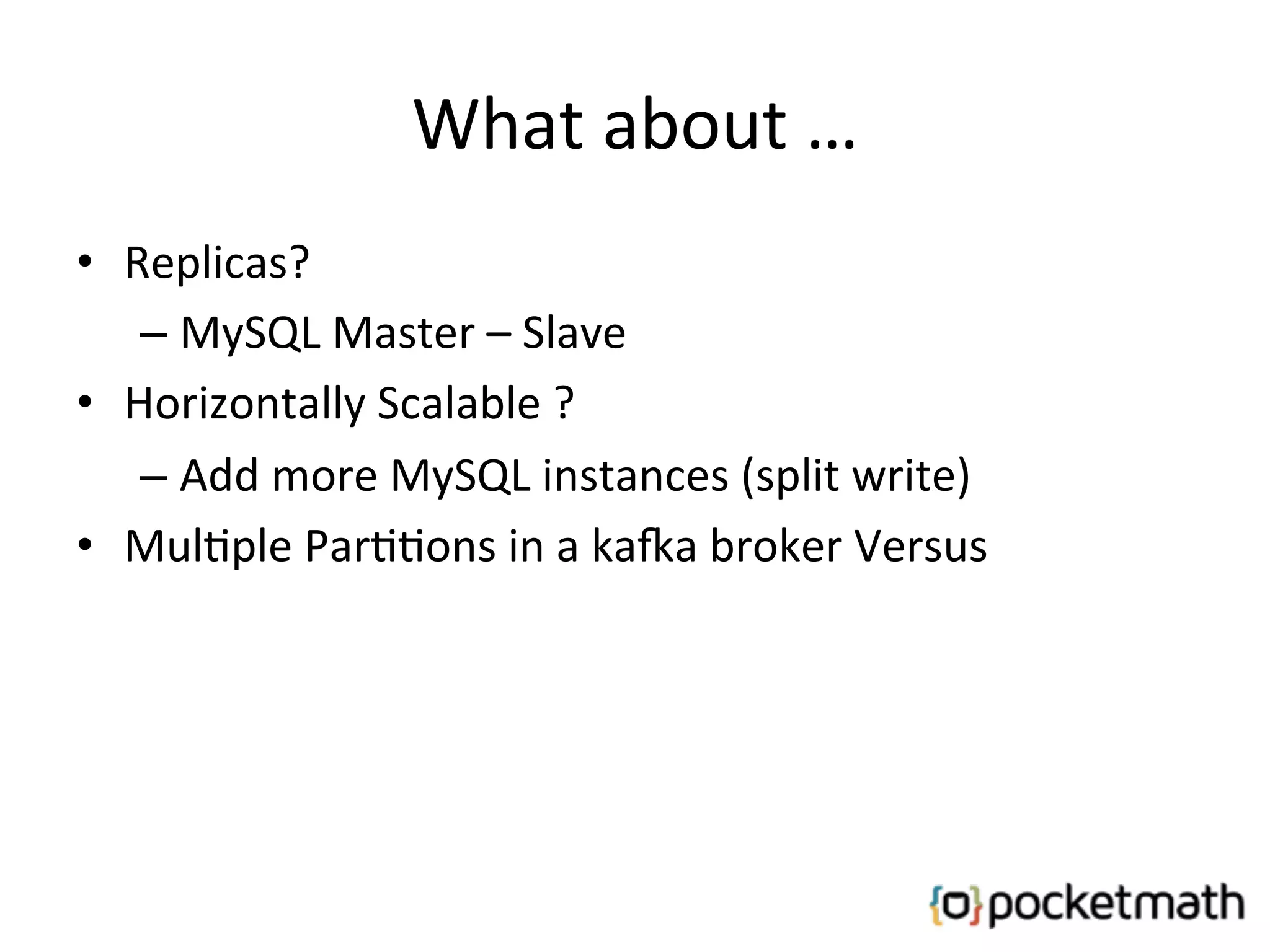 What about …

• Replicas?
 – MySQL Master – Slave
• Horizontally Scalable ?
 – Add more MySQL instances (split write)
• Multiple Partitions in a kafka broker Versus

{o}pocketmath